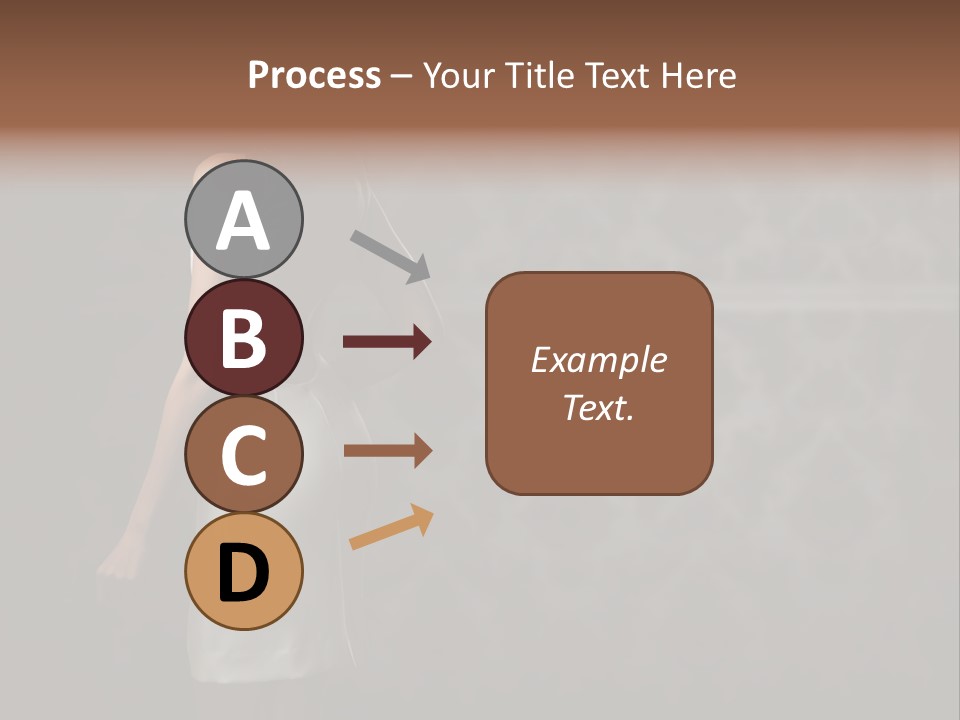 Process – Your Title Text Here

A

B

C

D

Example Text.